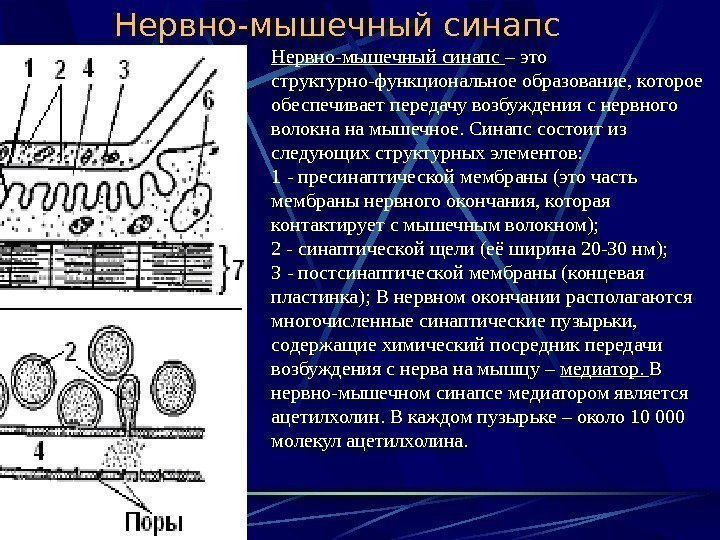 Нервно-мышечный синапс

1 2 4 3

6

7

2

4

Поры

Нервно-мышечный синапс – это структурно-функциональное образование, которое обеспечивает передачу возбуждения с нервного волокна на мышечное. Синапс состоит из следующих структурных элементов:
1 - пресинаптической мембраны (это часть мембраны нервного окончания, которая контактирует с мышечным волокном);
2 - синаптической щели (её ширина 20-30 нм);
3 - постсинаптической мембраны (концевая пластинка); В нервном окончании располагаются многочисленные синаптические пузырьки, содержащие химический посредник передачи возбуждения с нерва на мышцу – медиатор. В нервно-мышечном синапсе медиатором является ацетилхолин. В каждом пузырьке – около 10 000 молекул ацетилхолина.